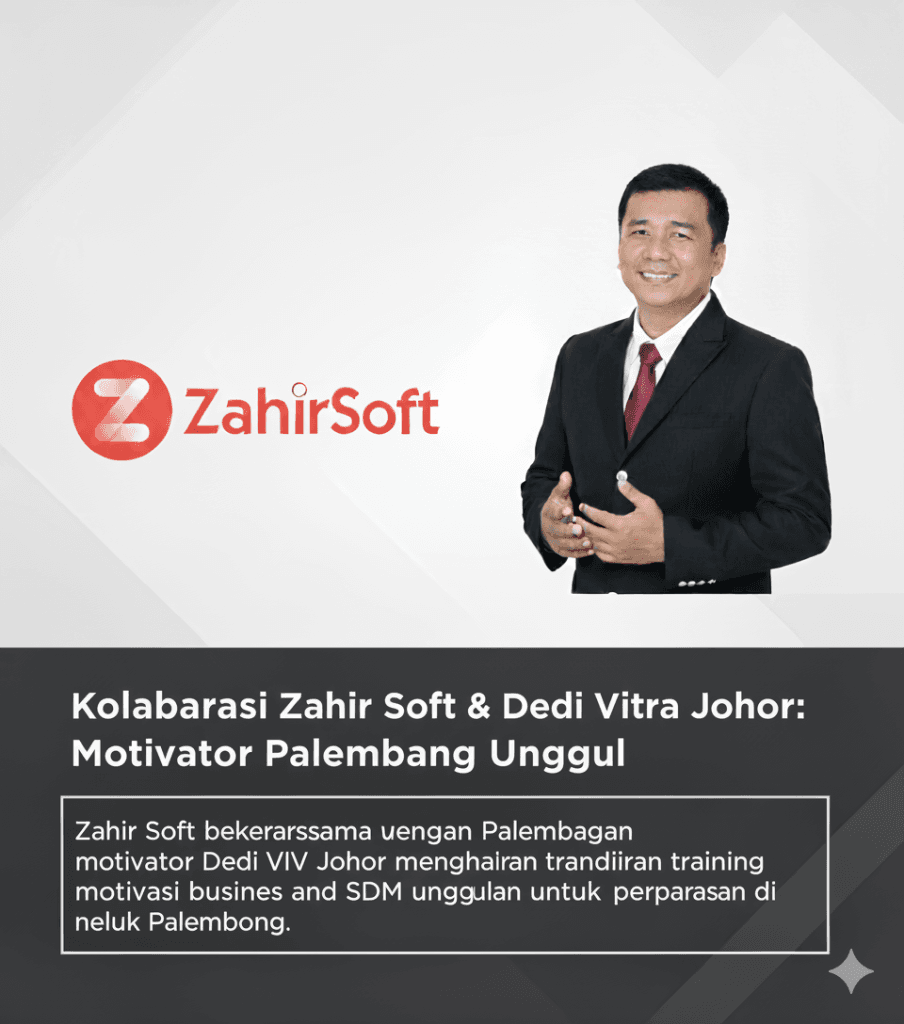 ZahirSoft

Kolabarasi Zahir Soft & Dedi Vitra Johor: Motivator Palembang Unggul

Zahir Soft bekerarssama uengan Palembagan motivator Dedi VIV Johor menghairan trandiiran training motivasi busines and SDM unggulan untuk perparasan di neluk Palembong.